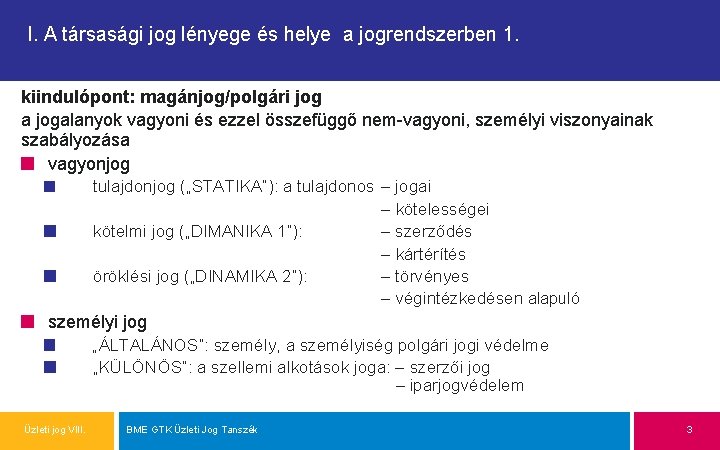 I. A társasági jog lényege és helye a jogrendszerben 1.

kiindulópont: magánjog/polgári jog

a jogalanyok vagyoni és ezzel összefüggő nem-vagyoni, személyi viszonyainak szabályozása

vagyonjog

tulajdonjog („STATIKA"): a tulajdonos – jogai
– kötelességei

kötelmi jog („DIMANIKA 1"): – szerződés
– kártérítés

öröklési jog („DINAMIKA 2"): – törvényes
– végintézkedésen alapuló

személyi jog

„ÁLTALÁNOS": személy, a személyiség polgári jogi védelme

„KÜLÖNÖS": a szellemi alkotások joga: – szerzői jog
– iparjogvédelem

Üzleti jog VIII.

BME GTK Üzleti Jog Tanszék

3